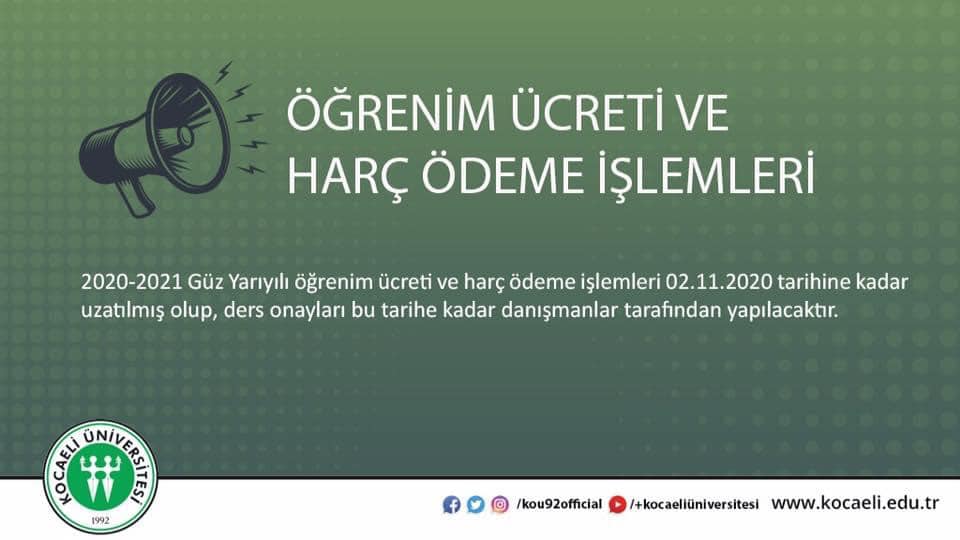 ÖĞRENİM ÜCRETİ VE
HARÇ ÖDEME İŞLEMLERİ

2020-2021 Güz Yarıyılı öğrenim ücreti ve harç ödeme işlemleri 02.11.2020 tarihine kadar uzatılmış olup, ders onayları bu tarihe kadar danışmanlar tarafından yapılacaktır.

KOCAELİ ÜNİVERSİTESİ
1992

/kou92official /+kocaeliüniversitesi www.kocaeli.edu.tr